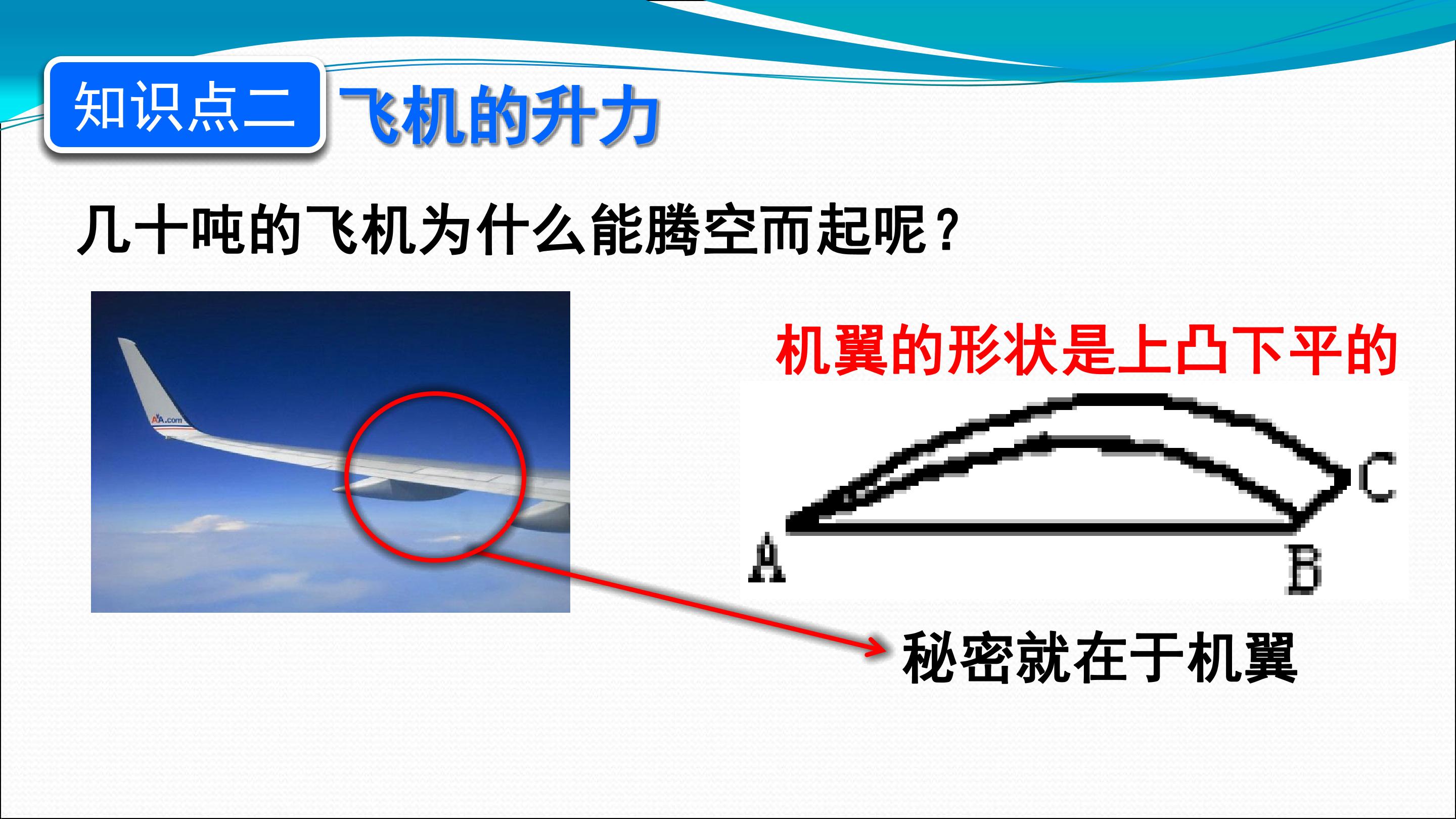 知识点二 飞机的升力

几十吨的飞机为什么能腾空而起呢？

AA.com

机翼的形状是上凸下平的

C

A

B

秘密就在于机翼